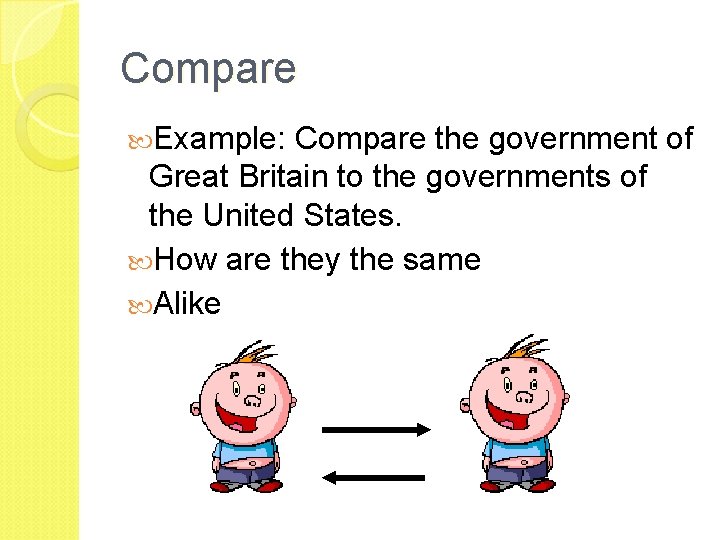 Compare

Example: Compare the government of Great Britain to the governments of the United States.

How are they the same

Alike